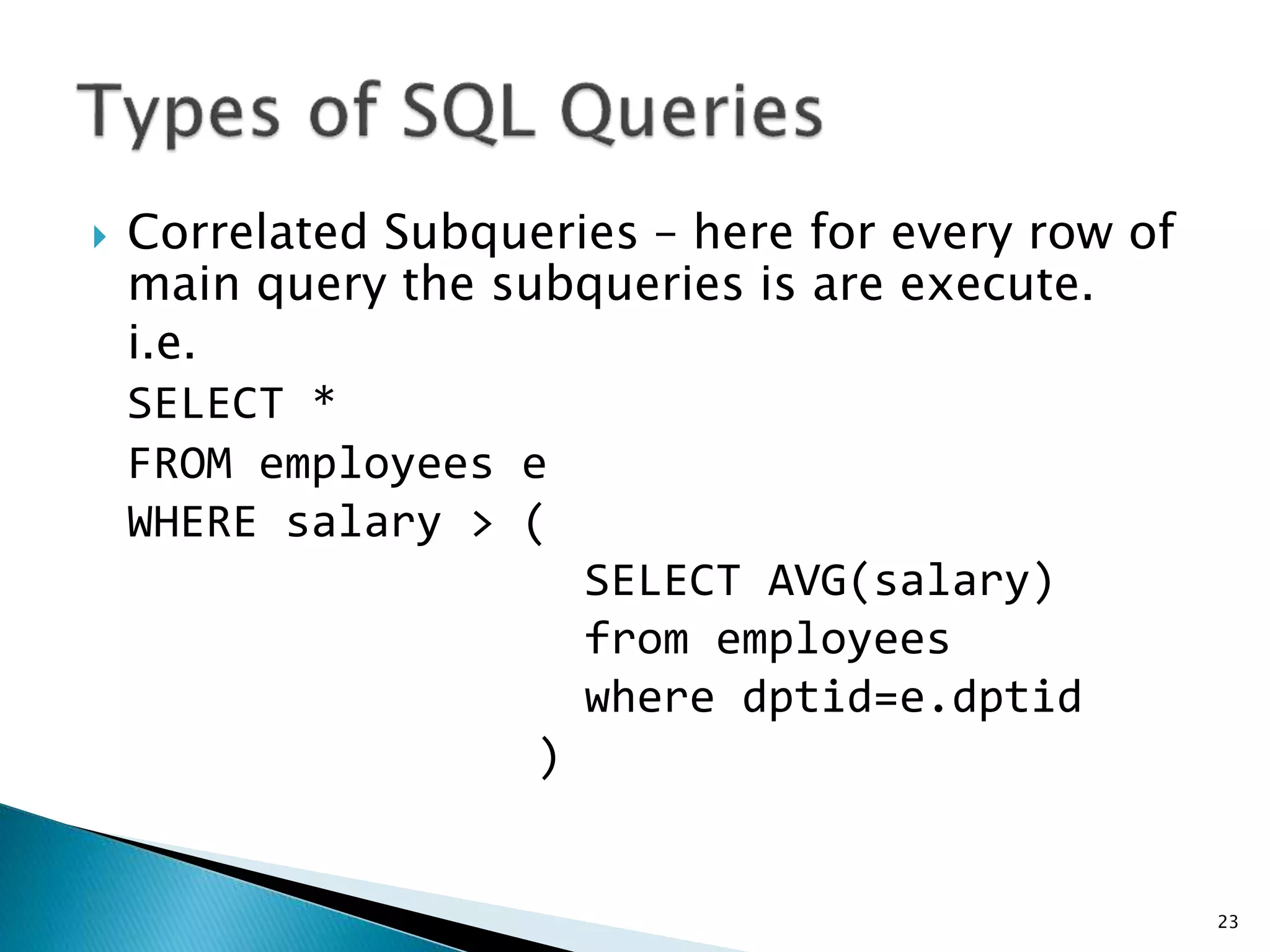 Types of SQL Queries

Correlated Subqueries – here for every row of main query the subqueries is are execute.

i.e.

SELECT *
FROM employees e
WHERE salary > (
SELECT AVG(salary)
from employees
where dptid=e.dptid
)

23